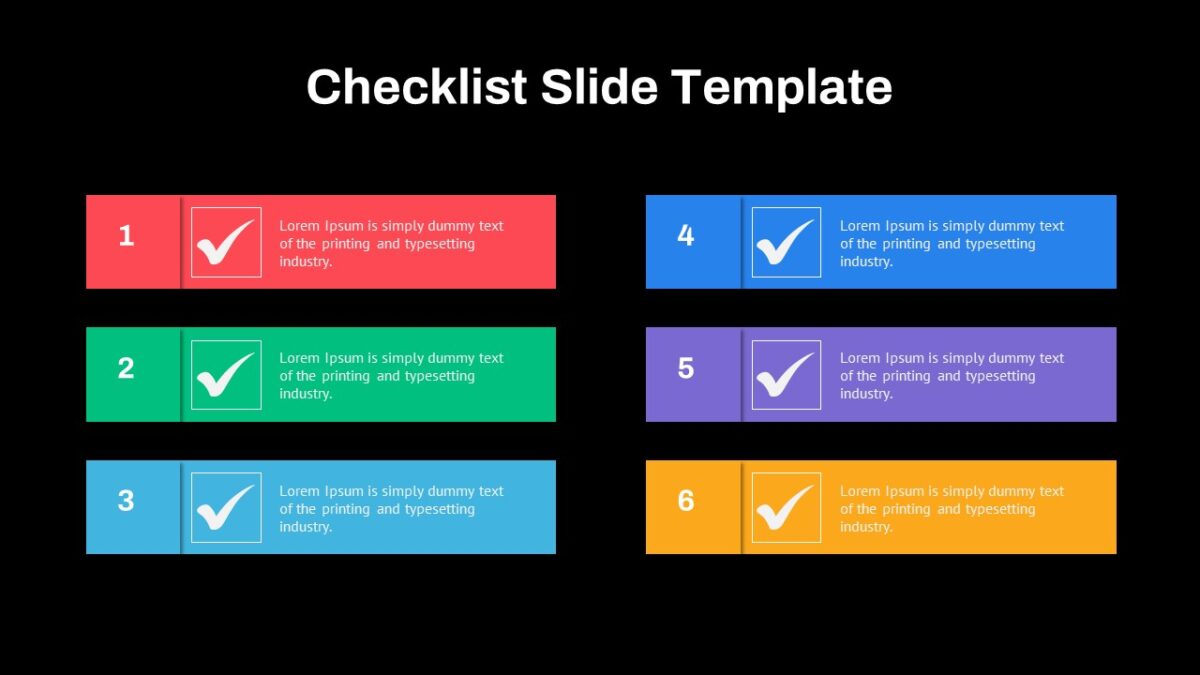 Checklist Slide Template

1 Lorem Ipsum is simply dummy text of the printing and typesetting industry.

2 Lorem Ipsum is simply dummy text of the printing and typesetting industry.

3 Lorem Ipsum is simply dummy text of the printing and typesetting industry.

4 Lorem Ipsum is simply dummy text of the printing and typesetting industry.

5 Lorem Ipsum is simply dummy text of the printing and typesetting industry.

6 Lorem Ipsum is simply dummy text of the printing and typesetting industry.